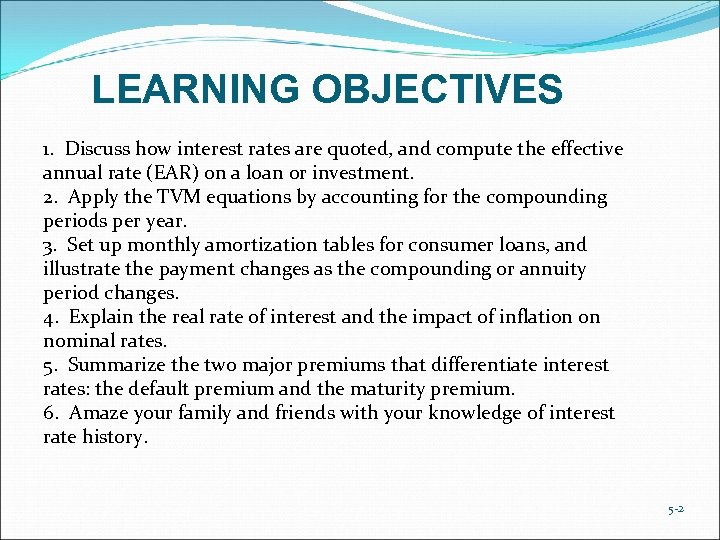 LEARNING OBJECTIVES

1. Discuss how interest rates are quoted, and compute the effective annual rate (EAR) on a loan or investment.
2. Apply the TVM equations by accounting for the compounding periods per year.
3. Set up monthly amortization tables for consumer loans, and illustrate the payment changes as the compounding or annuity period changes.
4. Explain the real rate of interest and the impact of inflation on nominal rates.
5. Summarize the two major premiums that differentiate interest rates: the default premium and the maturity premium.
6. Amaze your family and friends with your knowledge of interest rate history.

5-2